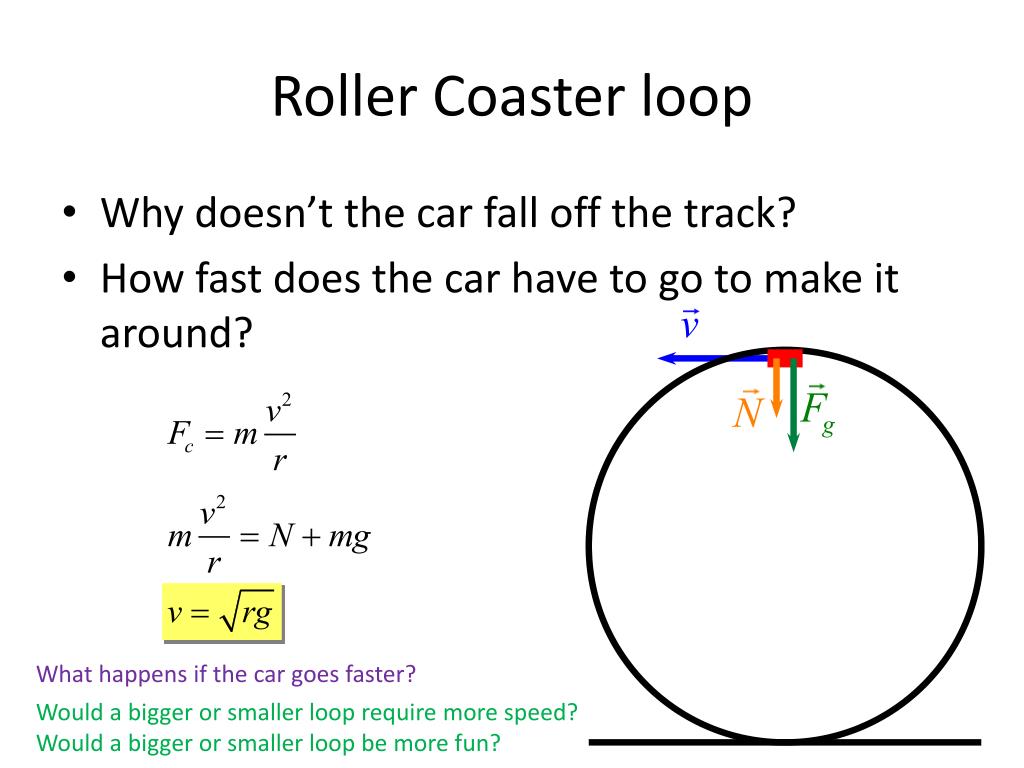 Roller Coaster loop

• Why doesn't the car fall off the track?
• How fast does the car have to go to make it around?

$\vec{v}$

$\vec{N}$ $\vec{F}_g$

$F_c = m\frac{v^2}{r}$

$m\frac{v^2}{r} = N + mg$

$v = \sqrt{rg}$

What happens if the car goes faster?

Would a bigger or smaller loop require more speed?
Would a bigger or smaller loop be more fun?